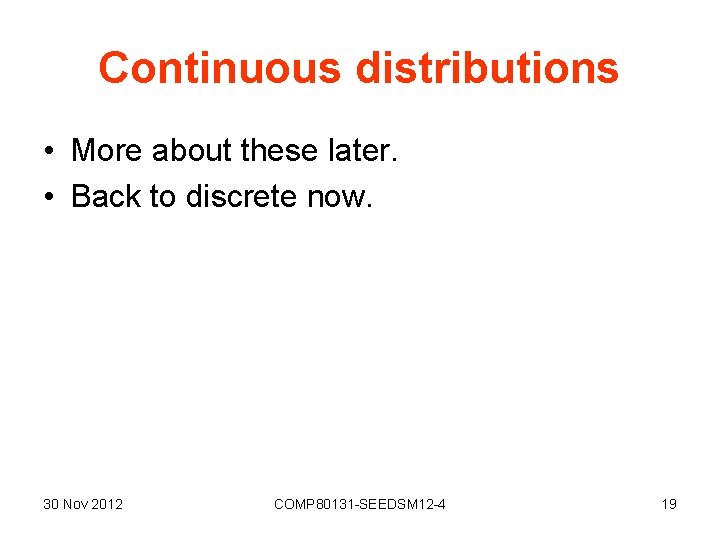 Continuous distributions

• More about these later.
• Back to discrete now.

30 Nov 2012

COMP80131-SEEDSM12-4

19